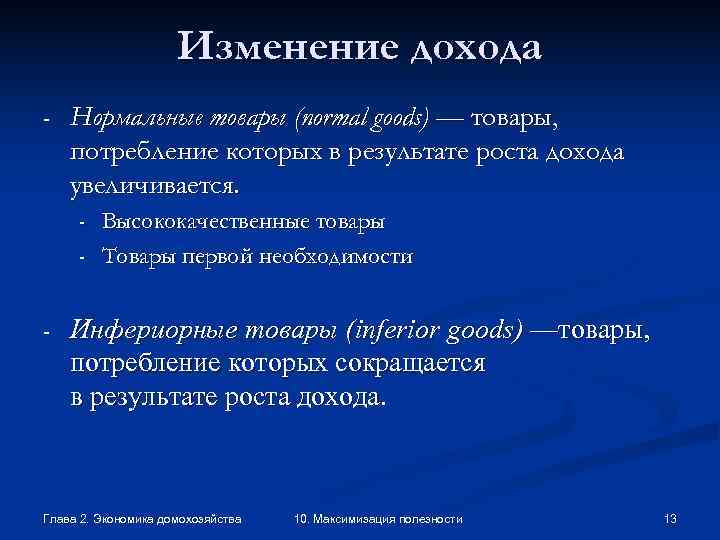 Изменение дохода

- Нормальные товары (normal goods) — товары, потребление которых в результате роста дохода увеличивается.
  - Высококачественные товары
  - Товары первой необходимости

- Инфериорные товары (inferior goods) —товары, потребление которых сокращается в результате роста дохода.

Глава 2. Экономика домохозяйства

10. Максимизация полезности

13